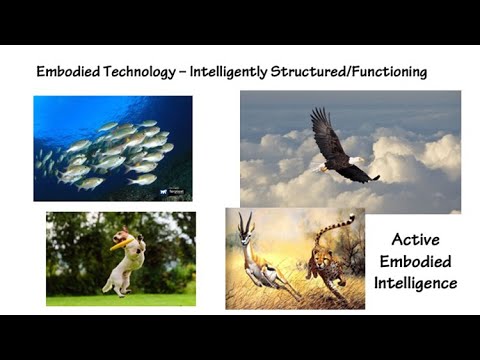 Embodied Technology – Intelligently Structured/Functioning

Active Embodied Intelligence